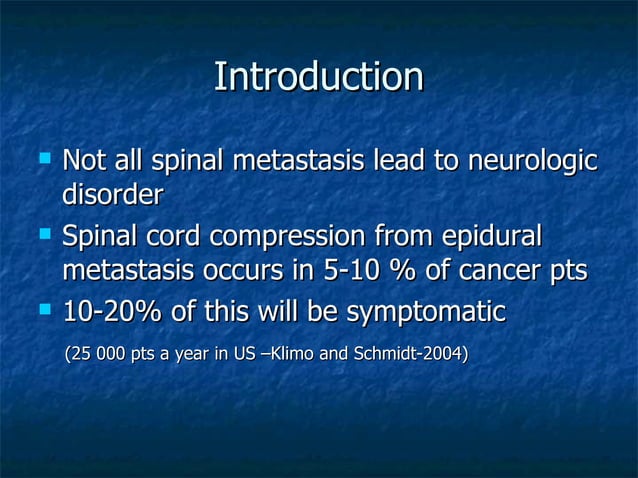 Introduction

- Not all spinal metastasis lead to neurologic disorder
- Spinal cord compression from epidural metastasis occurs in 5-10 % of cancer pts
- 10-20% of this will be symptomatic

(25 000 pts a year in US –Klimo and Schmidt-2004)